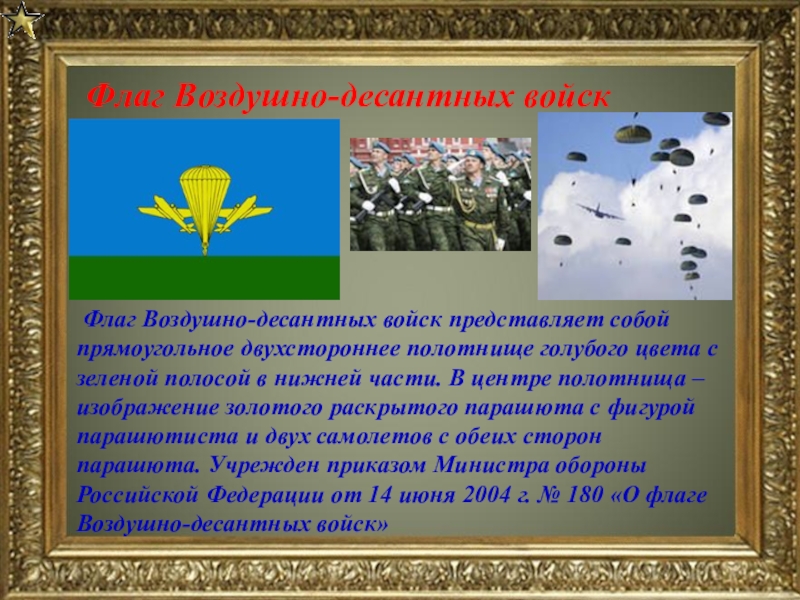 Флаг Воздушно-десантных войск

Флаг Воздушно-десантных войск представляет собой прямоугольное двухстороннее полотнище голубого цвета с зеленой полосой в нижней части. В центре полотнища – изображение золотого раскрытого парашюта с фигурой парашютиста и двух самолетов с обеих сторон парашюта. Учрежден приказом Министра обороны Российской Федерации от 14 июня 2004 г. № 180 «О флаге Воздушно-десантных войск»